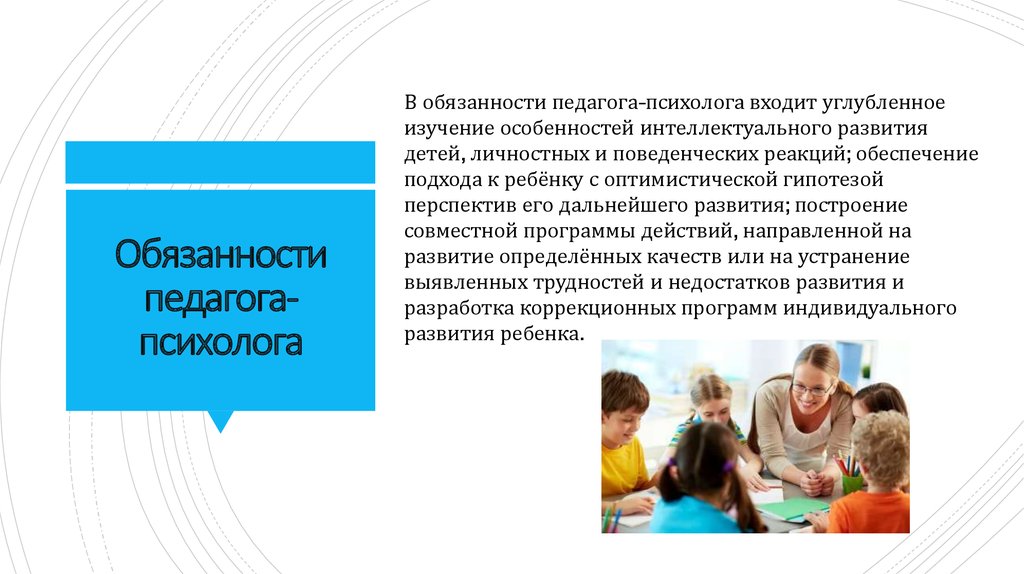 Обязанности педагога-психолога

В обязанности педагога-психолога входит углубленное изучение особенностей интеллектуального развития детей, личностных и поведенческих реакций; обеспечение подхода к ребёнку с оптимистической гипотезой перспектив его дальнейшего развития; построение совместной программы действий, направленной на развитие определённых качеств или на устранение выявленных трудностей и недостатков развития и разработка коррекционных программ индивидуального развития ребенка.